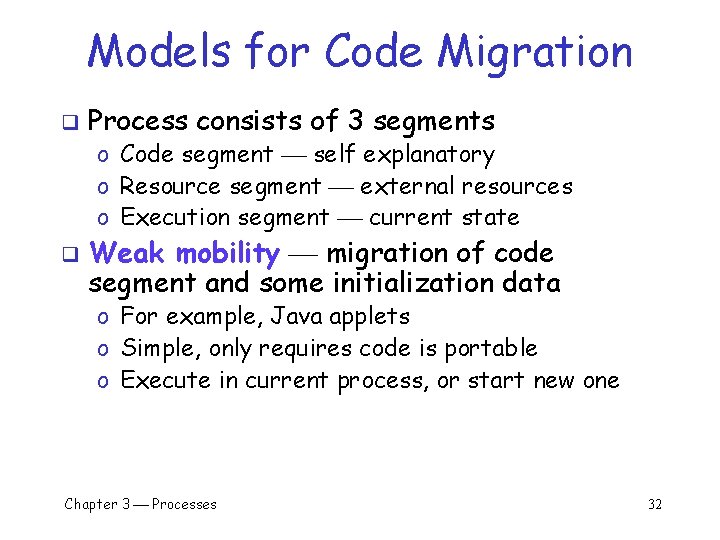 Models for Code Migration

❑ Process consists of 3 segments
o Code segment — self explanatory
o Resource segment — external resources
o Execution segment — current state

❑ Weak mobility — migration of code segment and some initialization data
o For example, Java applets
o Simple, only requires code is portable
o Execute in current process, or start new one

Chapter 3 — Processes

32